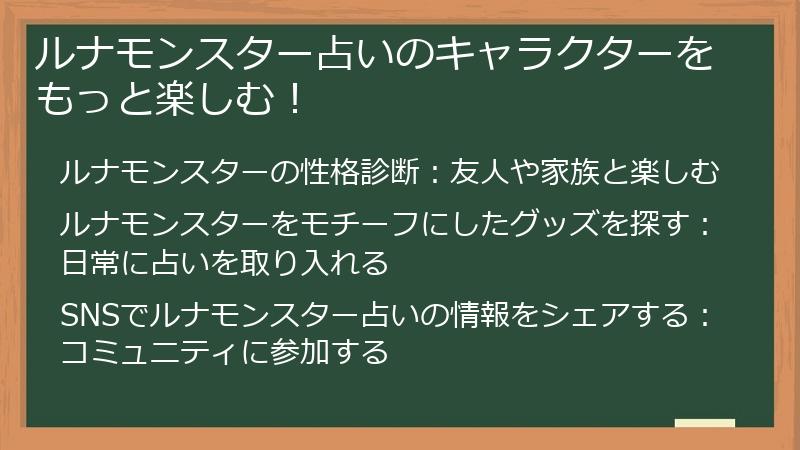 ルナモンスター占いのキャラクターをもっと楽しむ！

ルナモンスターの性格診断：友人や家族と楽しむ

ルナモンスターをモチーフにしたグッズを探す：日常に占いを取り入れる

SNSでルナモンスター占いの情報をシェアする：コミュニティに参加する